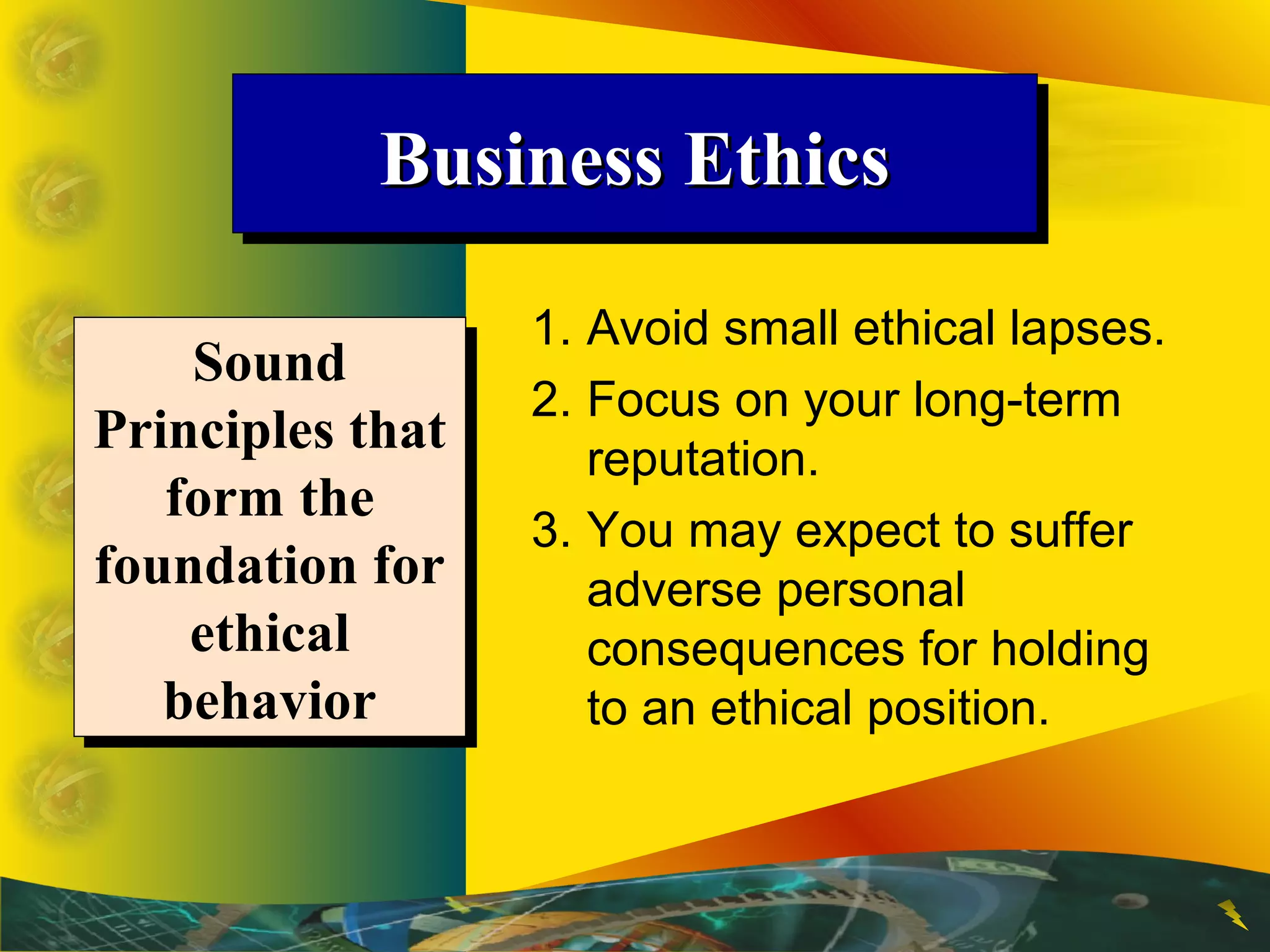 Business Ethics

Sound Principles that form the foundation for ethical behavior

1. Avoid small ethical lapses.
2. Focus on your long-term reputation.
3. You may expect to suffer adverse personal consequences for holding to an ethical position.